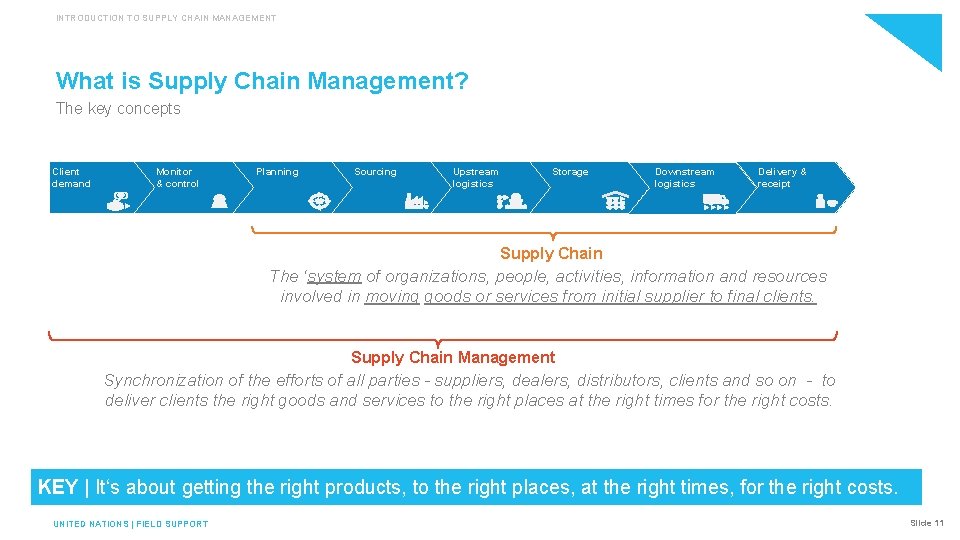 INTRODUCTION TO SUPPLY CHAIN MANAGEMENT

What is Supply Chain Management?

The key concepts

Client demand

Monitor & control

Planning

Sourcing

Upstream logistics

Storage

Downstream logistics

Delivery & receipt

Supply Chain

The 'system of organizations, people, activities, information and resources involved in moving goods or services from initial supplier to final clients.

Supply Chain Management

Synchronization of the efforts of all parties - suppliers, dealers, distributors, clients and so on - to deliver clients the right goods and services to the right places at the right times for the right costs.

KEY | It's about getting the right products, to the right places, at the right times, for the right costs.

UNITED NATIONS | FIELD SUPPORT

Slide 11